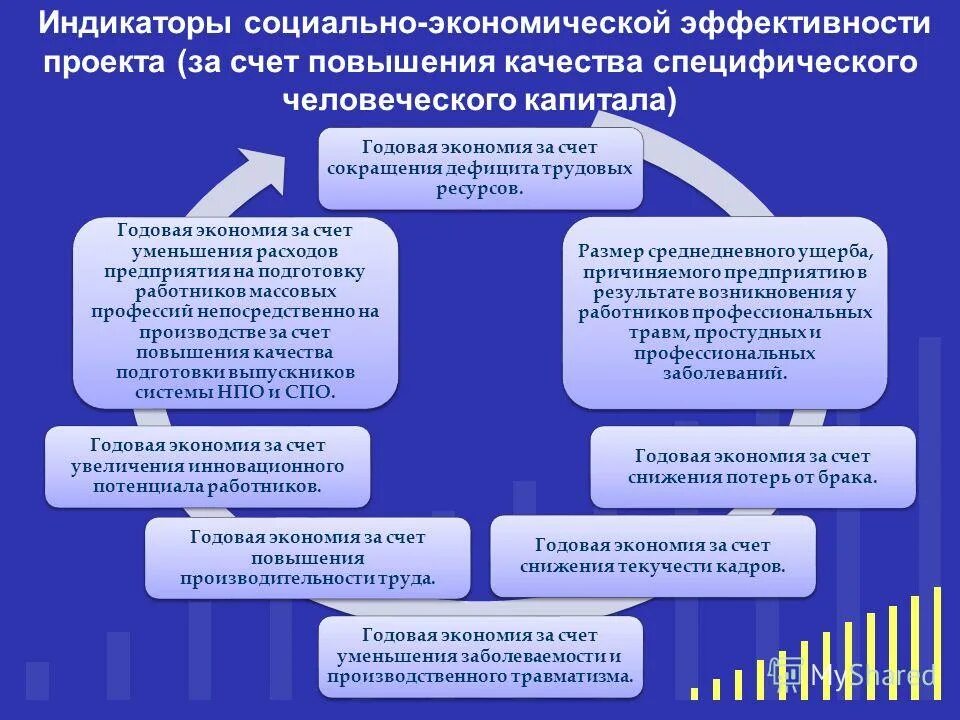 Индикаторы социально-экономической эффективности проекта (за счет повышения качества специфического человеческого капитала)

Годовая экономия за счет сокращения дефицита трудовых ресурсов.

Размер среднедневного ущерба, причиняемого предприятию в результате возникновения у работников профессиональных травм, простудных и профессиональных заболеваний.

Годовая экономия за счет снижения потерь от брака.

Годовая экономия за счет снижения текучести кадров.

Годовая экономия за счет уменьшения заболеваемости и производственного травматизма.

Годовая экономия за счет повышения производительности труда.

Годовая экономия за счет увеличения инновационного потенциала работников.

Годовая экономия за счет уменьшения расходов предприятия на подготовку работников массовых профессий непосредственно на производстве за счет повышения качества подготовки выпускников системы НПО и СПО.

MyShared